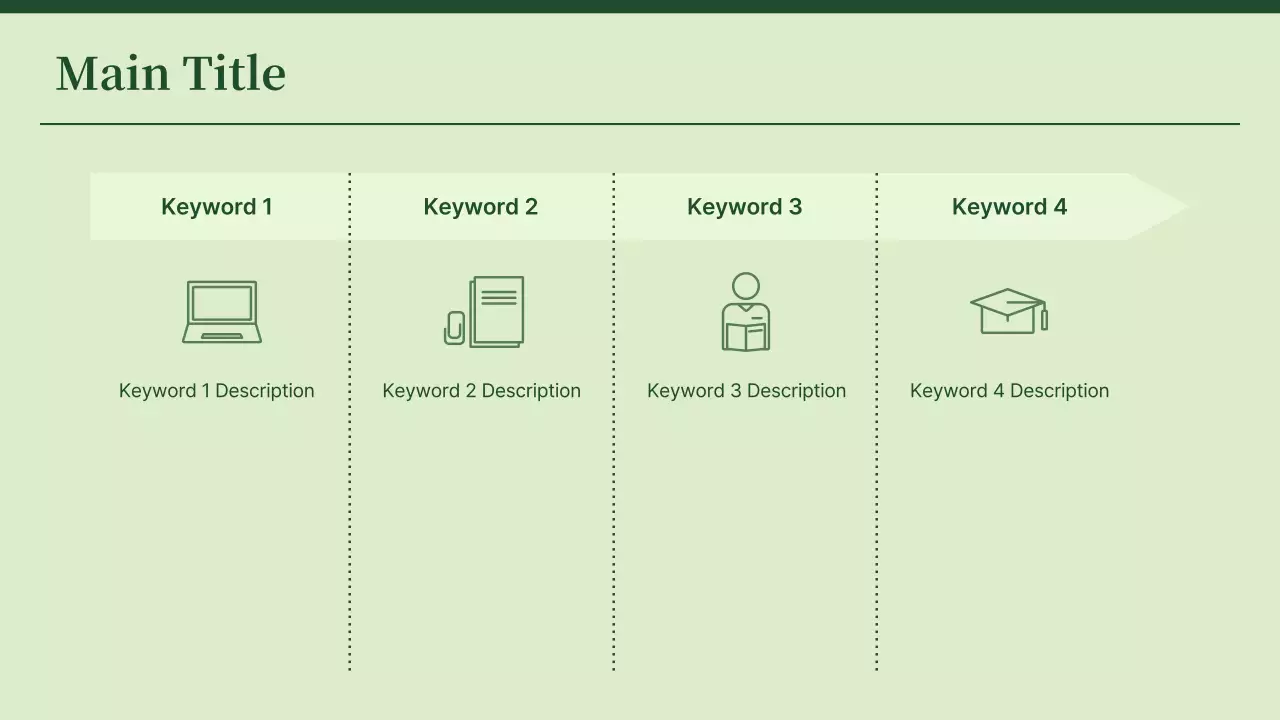 Main Title

Keyword 1

Keyword 1 Description

Keyword 2

Keyword 2 Description

Keyword 3

Keyword 3 Description

Keyword 4

Keyword 4 Description